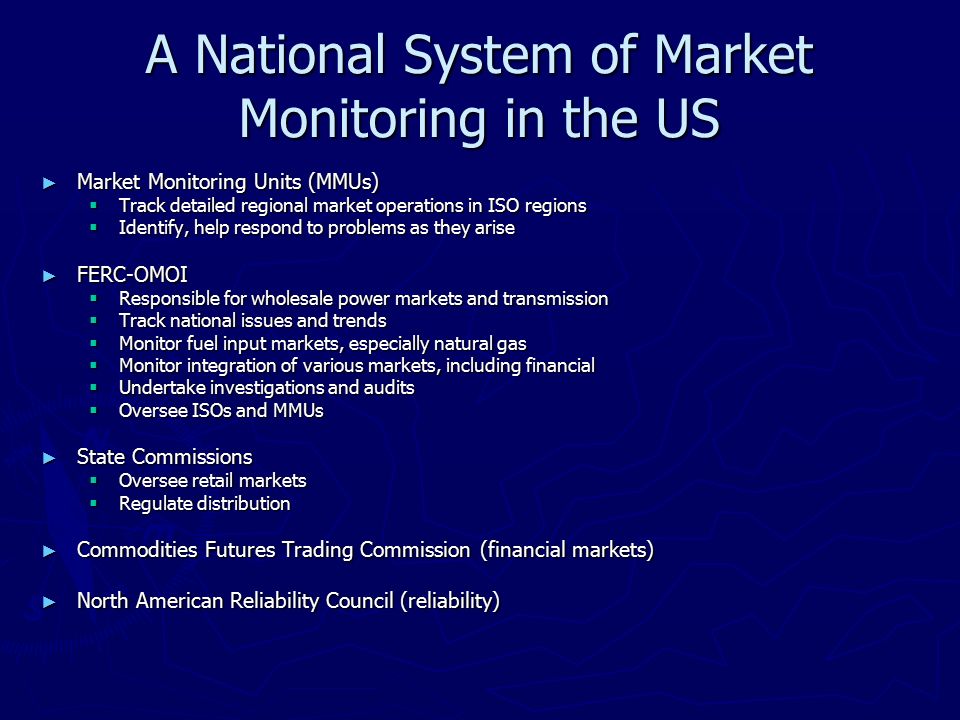 A National System of Market Monitoring in the US

► Market Monitoring Units (MMUs)
▪ Track detailed regional market operations in ISO regions
▪ Identify, help respond to problems as they arise

► FERC-OMOI
▪ Responsible for wholesale power markets and transmission
▪ Track national issues and trends
▪ Monitor fuel input markets, especially natural gas
▪ Monitor integration of various markets, including financial
▪ Undertake investigations and audits
▪ Oversee ISOs and MMUs

► State Commissions
▪ Oversee retail markets
▪ Regulate distribution

► Commodities Futures Trading Commission (financial markets)

► North American Reliability Council (reliability)